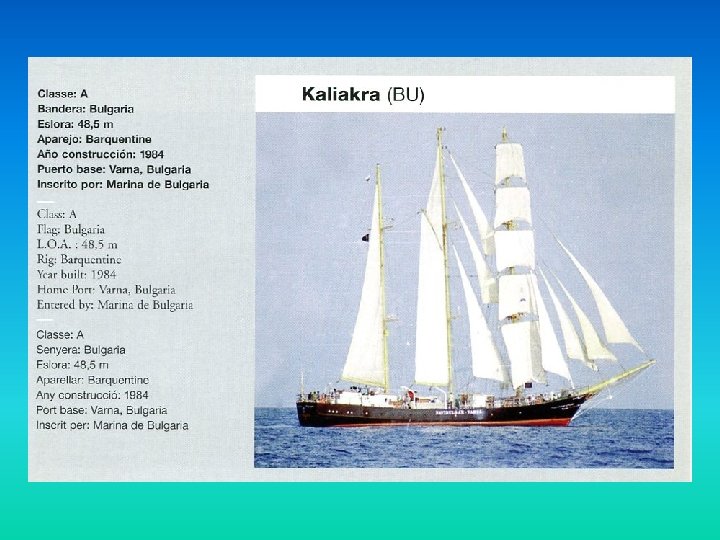 Classe: A
Bandera: Bulgaria
Eslora: 48,5 m
Aparejo: Barquentine
Año construcción: 1984
Puerto base: Varna, Bulgaria
Inscrito por: Marina de Bulgaria

Class: A
Flag: Bulgaria
L.O.A. : 48,5 m
Rig: Barquentine
Year built: 1984
Home Port: Varna, Bulgaria
Entered by: Marina de Bulgaria

Classe: A
Senyera: Bulgaria
Eslora: 48,5 m
Aparellar: Barquentine
Any construcció: 1984
Port base: Varna, Bulgaria
Inscrit per: Marina de Bulgaria

Kaliakra (BU)